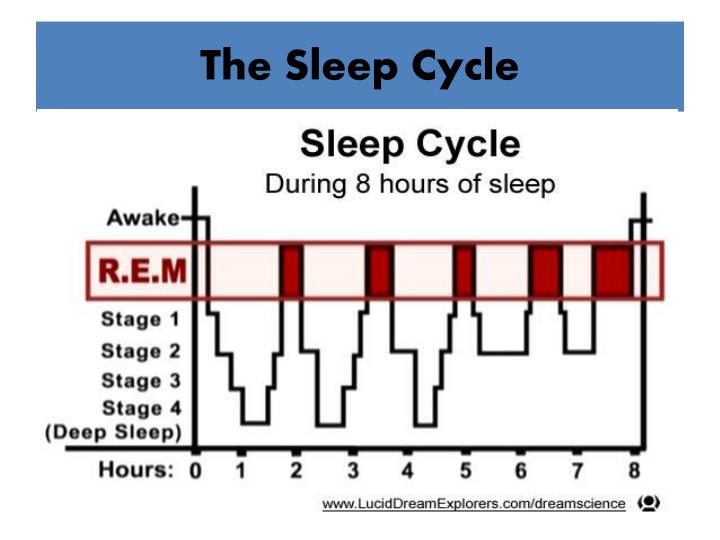 The Sleep Cycle

Sleep Cycle
During 8 hours of sleep

Awake
R.E.M
Stage 1
Stage 2
Stage 3
Stage 4
(Deep Sleep)

Hours: 0 1 2 3 4 5 6 7 8

www.LucidDreamExplorers.com/dreamscience